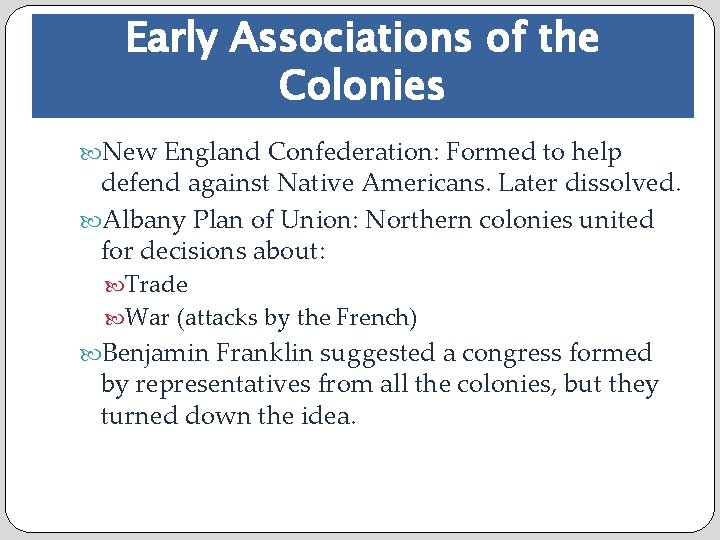 Early Associations of the Colonies

New England Confederation: Formed to help defend against Native Americans. Later dissolved.

Albany Plan of Union: Northern colonies united for decisions about:

Trade

War (attacks by the French)

Benjamin Franklin suggested a congress formed by representatives from all the colonies, but they turned down the idea.